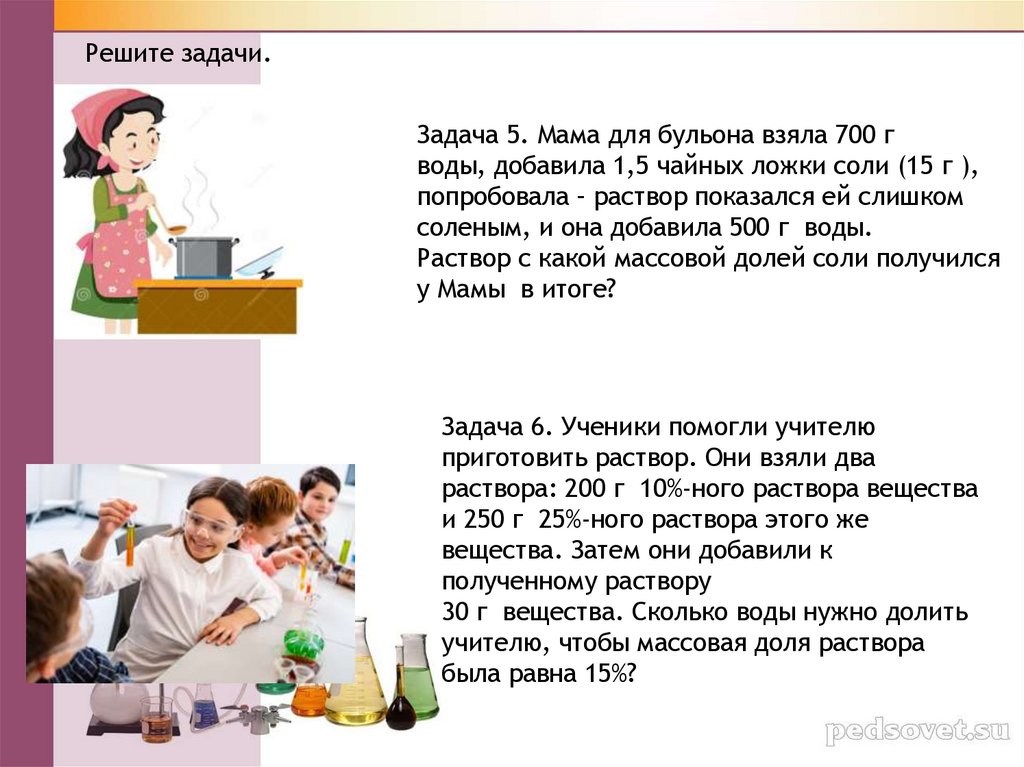 Решите задачи.

Задача 5. Мама для бульона взяла 700 г воды, добавила 1,5 чайных ложки соли (15 г ), попробовала – раствор показался ей слишком соленым, и она добавила 500 г воды. Раствор с какой массовой долей соли получился у Мамы в итоге?

Задача 6. Ученики помогли учителю приготовить раствор. Они взяли два раствора: 200 г 10%-ного раствора вещества и 250 г 25%-ного раствора этого же вещества. Затем они добавили к полученному раствору 30 г вещества. Сколько воды нужно долить учителю, чтобы массовая доля раствора была равна 15%?

pedsovet.su